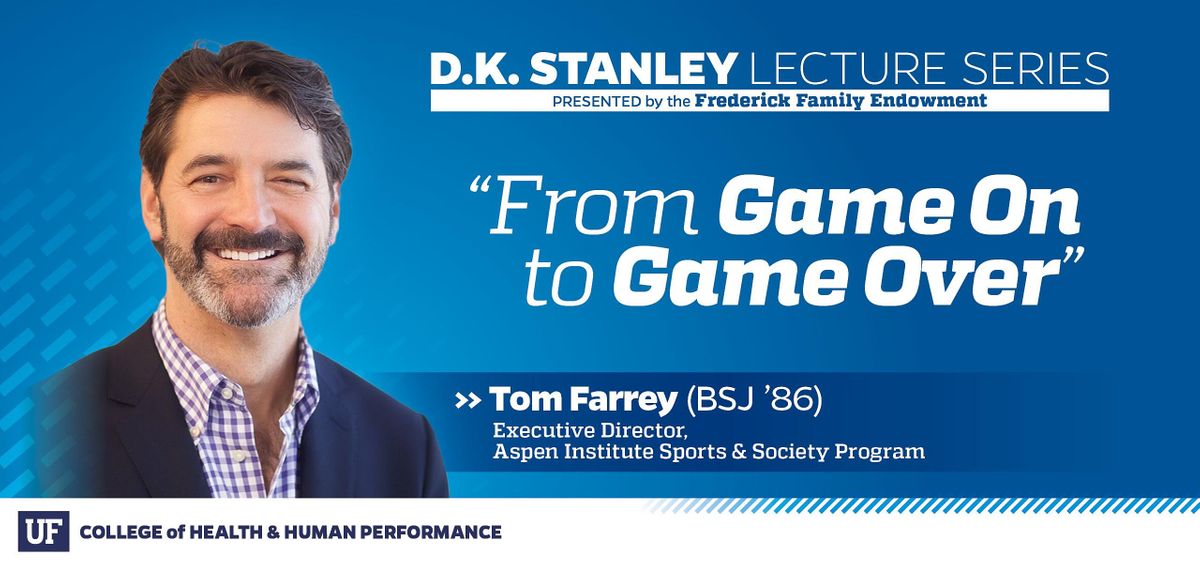 D.K. STANLEY LECTURE SERIES
PRESENTED by the Frederick Family Endowment

"From Game On to Game Over"

» Tom Farrey (BSJ '86)
Executive Director,
Aspen Institute Sports & Society Program

UF COLLEGE of HEALTH & HUMAN PERFORMANCE